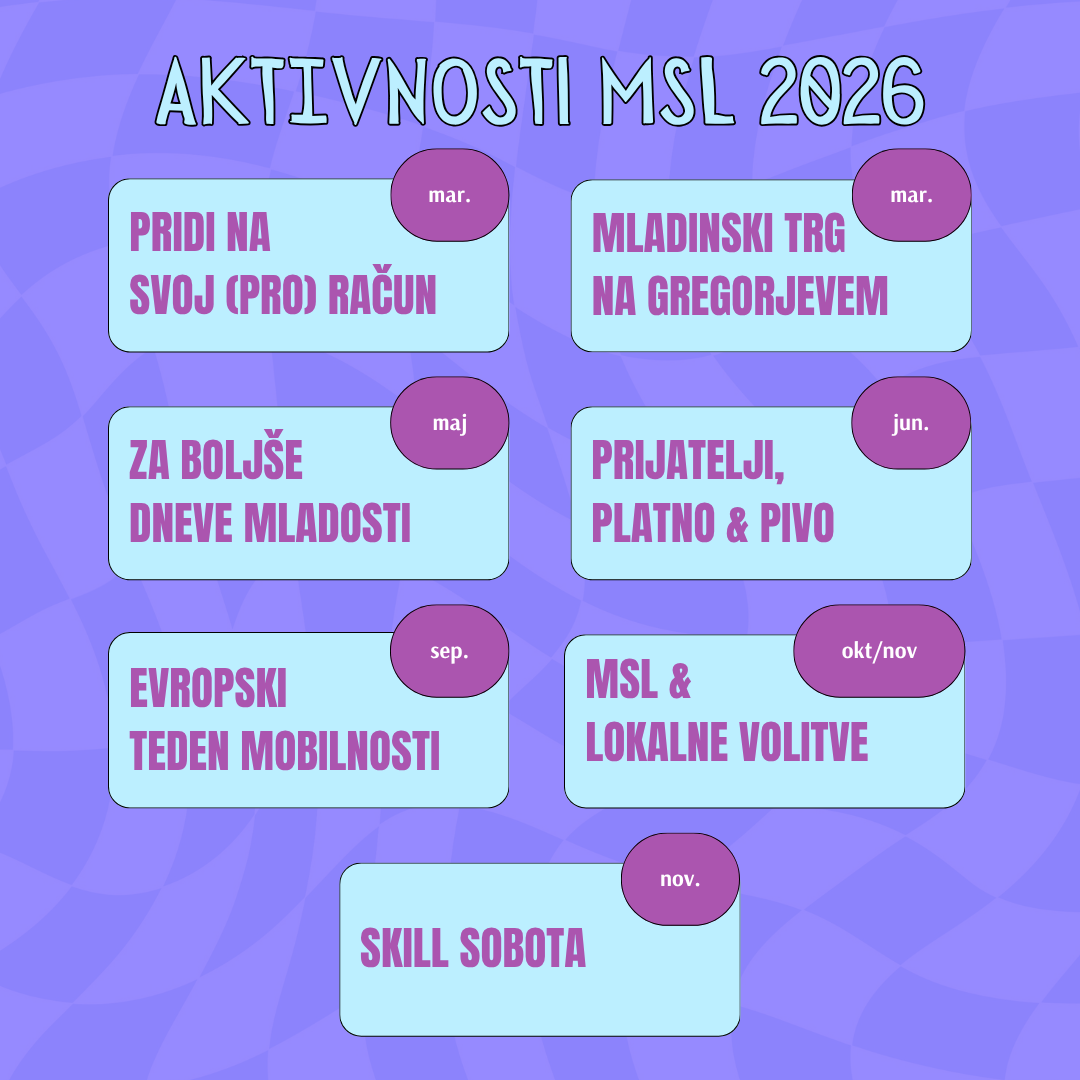 AKTIVNOSTI MSL 2026

mar.
PRIDI NA SVOJ (PRO) RAČUN

mar.
MLADINSKI TRG NA GREGORJEVEM

maj
ZA BOLJŠE DNEVE MLADOSTI

jun.
PRIJATELJI, PLATNO & PIVO

sep.
EVROPSKI TEDEN MOBILNOSTI

okt/nov
MSL & LOKALNE VOLITVE

nov.
SKILL SOBOTA